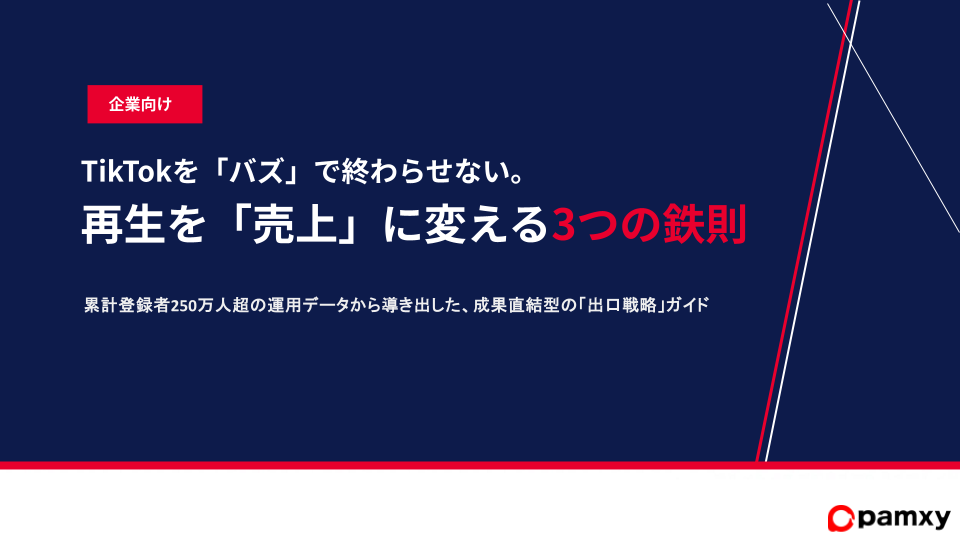 企業向け

TikTokを「バズ」で終わらせない。
再生を「売上」に変える3つの鉄則

累計登録者250万人超の運用データから導き出した、成果直結型の「出口戦略」ガイド

pamxy